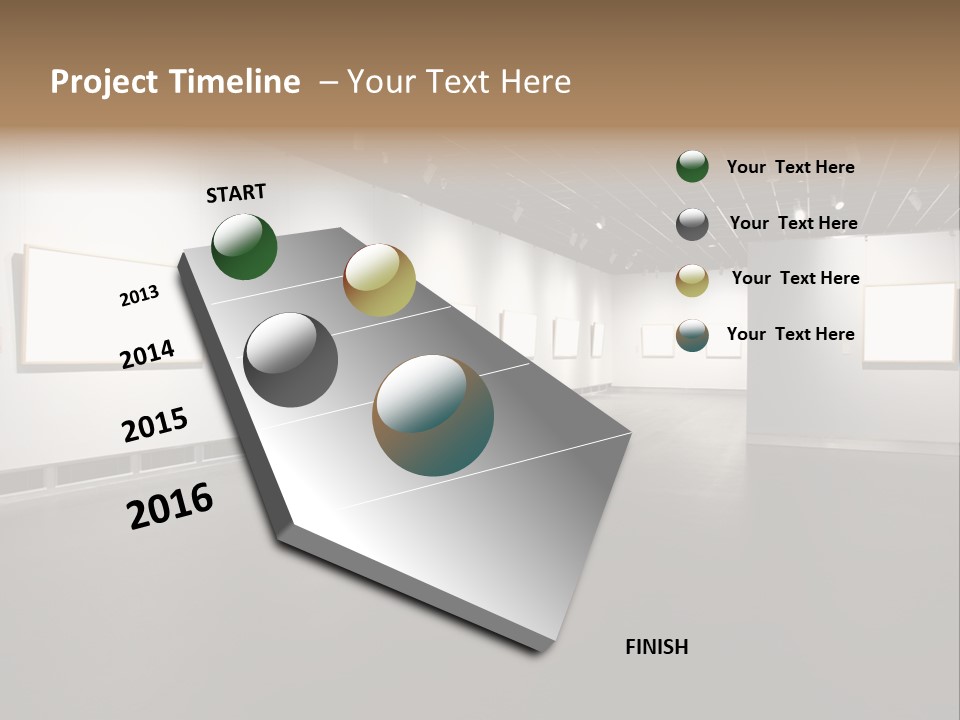 Project Timeline – Your Text Here

START

2013

2014

2015

2016

FINISH

Your Text Here

Your Text Here

Your Text Here

Your Text Here